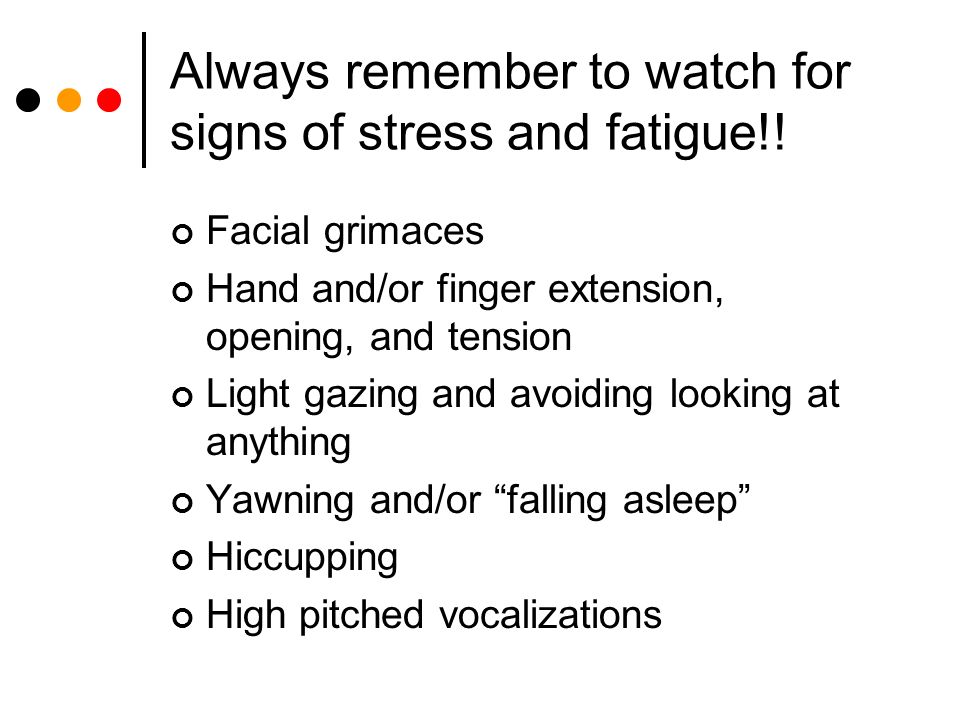 Always remember to watch for signs of stress and fatigue!!

Facial grimaces
Hand and/or finger extension, opening, and tension
Light gazing and avoiding looking at anything
Yawning and/or “falling asleep”
Hiccupping
High pitched vocalizations